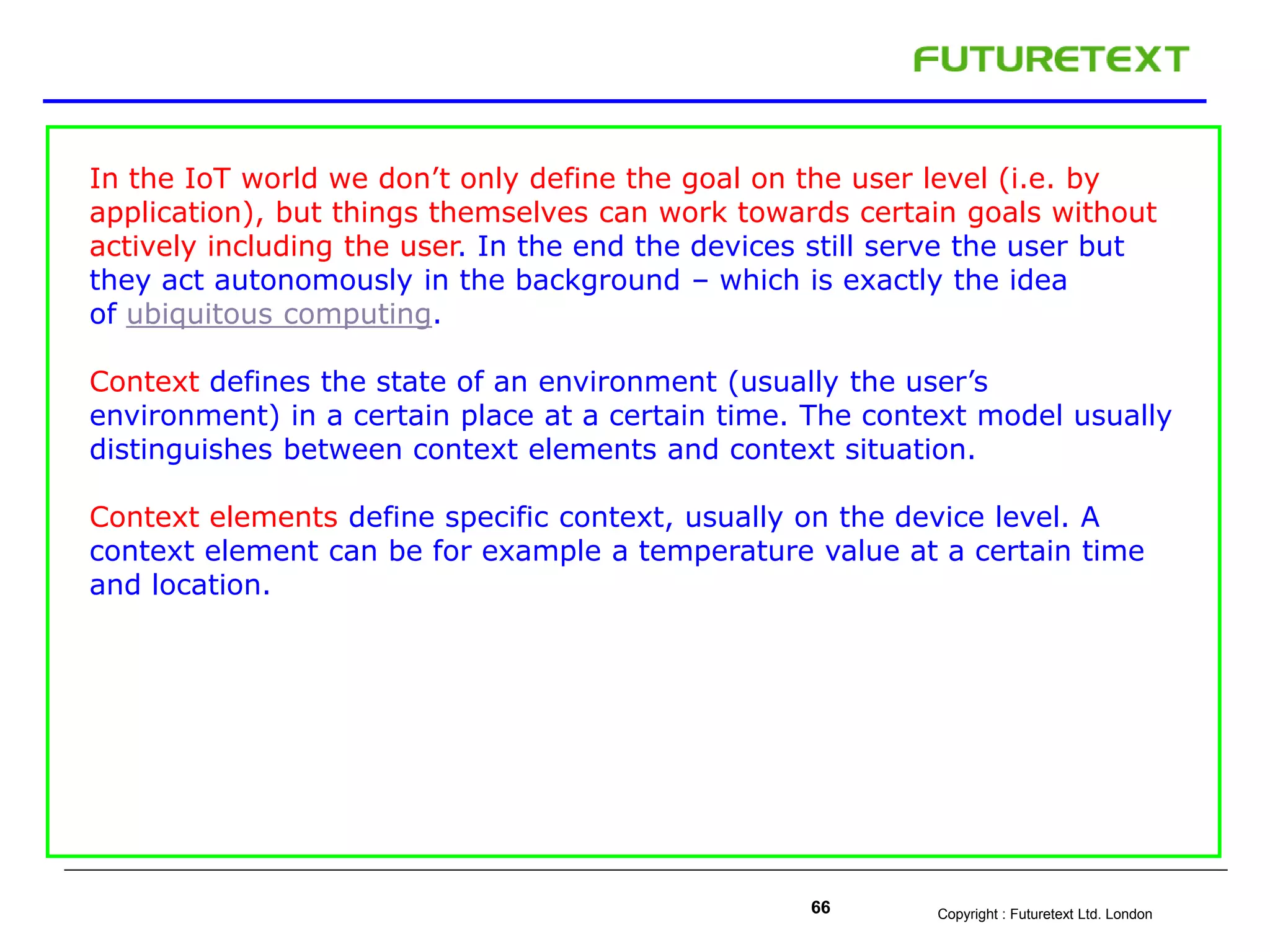 FUTURETEXT

In the IoT world we don’t only define the goal on the user level (i.e. by application), but things themselves can work towards certain goals without actively including the user. In the end the devices still serve the user but they act autonomously in the background – which is exactly the idea of ubiquitous computing.

Context defines the state of an environment (usually the user’s environment) in a certain place at a certain time. The context model usually distinguishes between context elements and context situation.

Context elements define specific context, usually on the device level. A context element can be for example a temperature value at a certain time and location.

66

Copyright : Futuretext Ltd. London